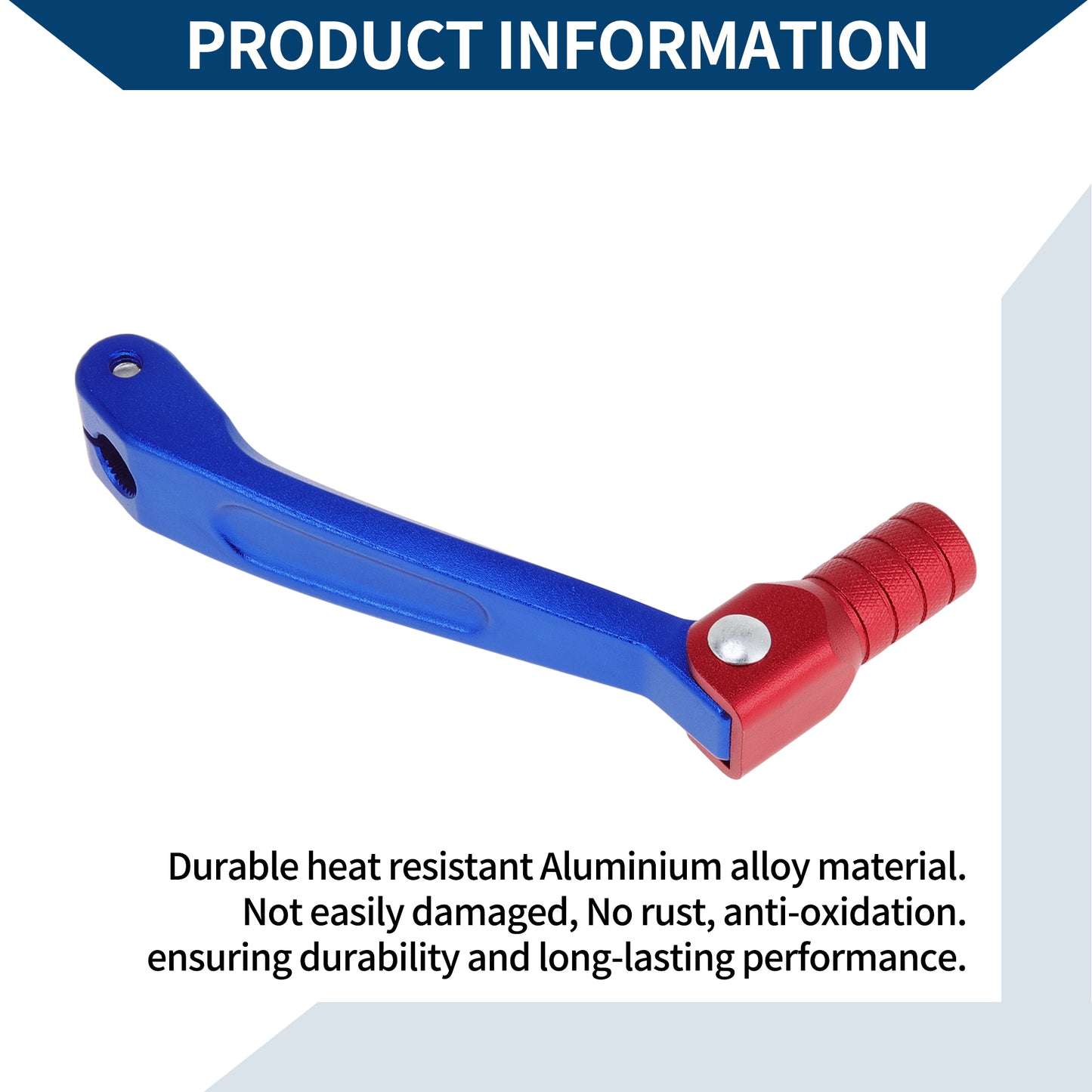 PRODUCT INFORMATION

Durable heat resistant Aluminium alloy material.
Not easily damaged, No rust, anti-oxidation.
ensuring durability and long-lasting performance.